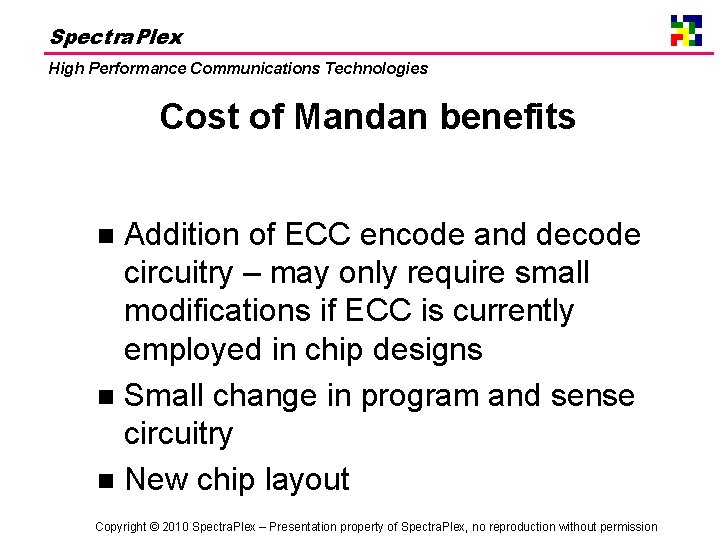 SpectraPlex

High Performance Communications Technologies

Cost of Mandan benefits

■ Addition of ECC encode and decode circuitry – may only require small modifications if ECC is currently employed in chip designs

■ Small change in program and sense circuitry

■ New chip layout

Copyright © 2010 SpectraPlex – Presentation property of SpectraPlex, no reproduction without permission